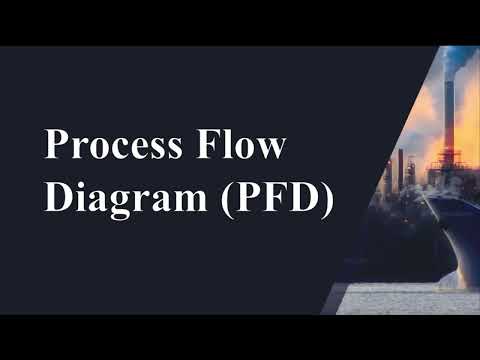 Process Flow Diagram (PFD)